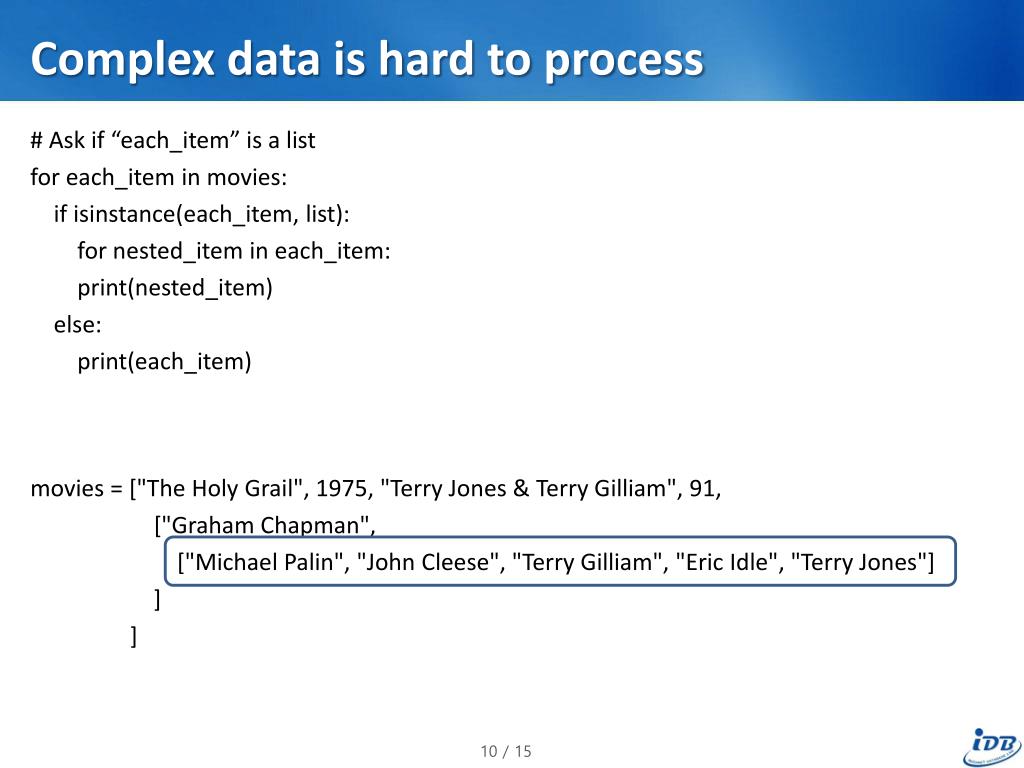 Complex data is hard to process

# Ask if “each_item” is a list
for each_item in movies:
  if isinstance(each_item, list):
    for nested_item in each_item:
    print(nested_item)
  else:
    print(each_item)

movies = ["The Holy Grail", 1975, "Terry Jones & Terry Gilliam", 91,
      ["Graham Chapman",
        ["Michael Palin", "John Cleese", "Terry Gilliam", "Eric Idle", "Terry Jones"]
      ]
    ]

10 / 15

IDB